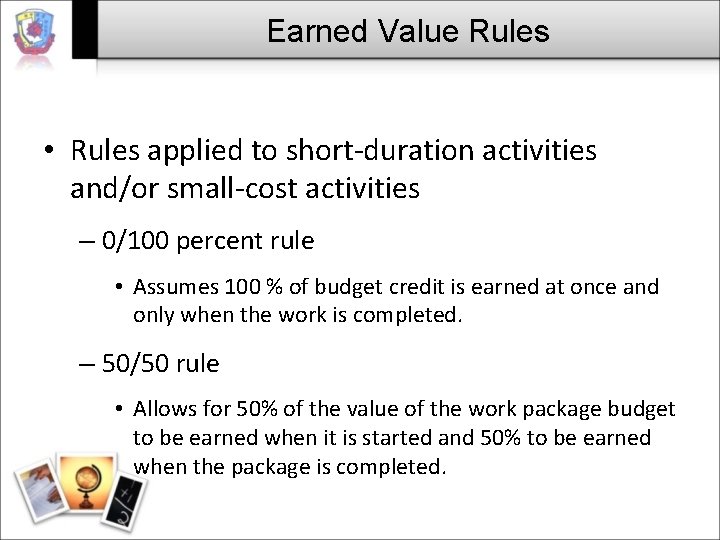 Earned Value Rules

• Rules applied to short-duration activities and/or small-cost activities

– 0/100 percent rule

• Assumes 100 % of budget credit is earned at once and only when the work is completed.

– 50/50 rule

• Allows for 50% of the value of the work package budget to be earned when it is started and 50% to be earned when the package is completed.